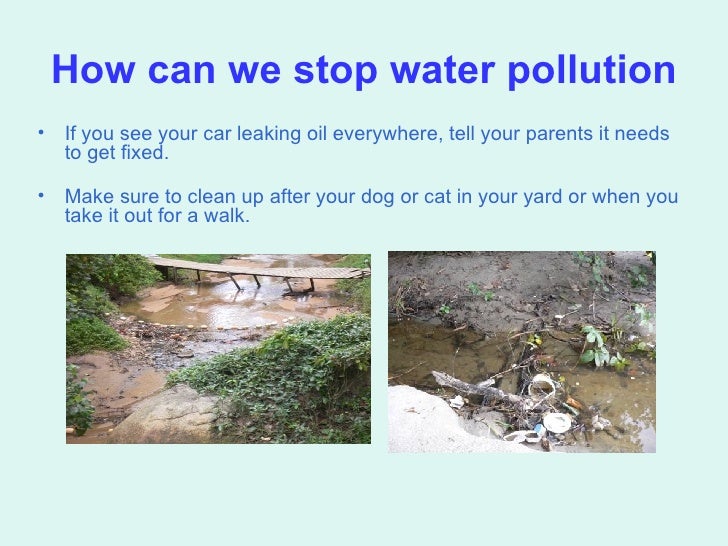 How can we stop water pollution

• If you see your car leaking oil everywhere, tell your parents it needs to get fixed.

• Make sure to clean up after your dog or cat in your yard or when you take it out for a walk.